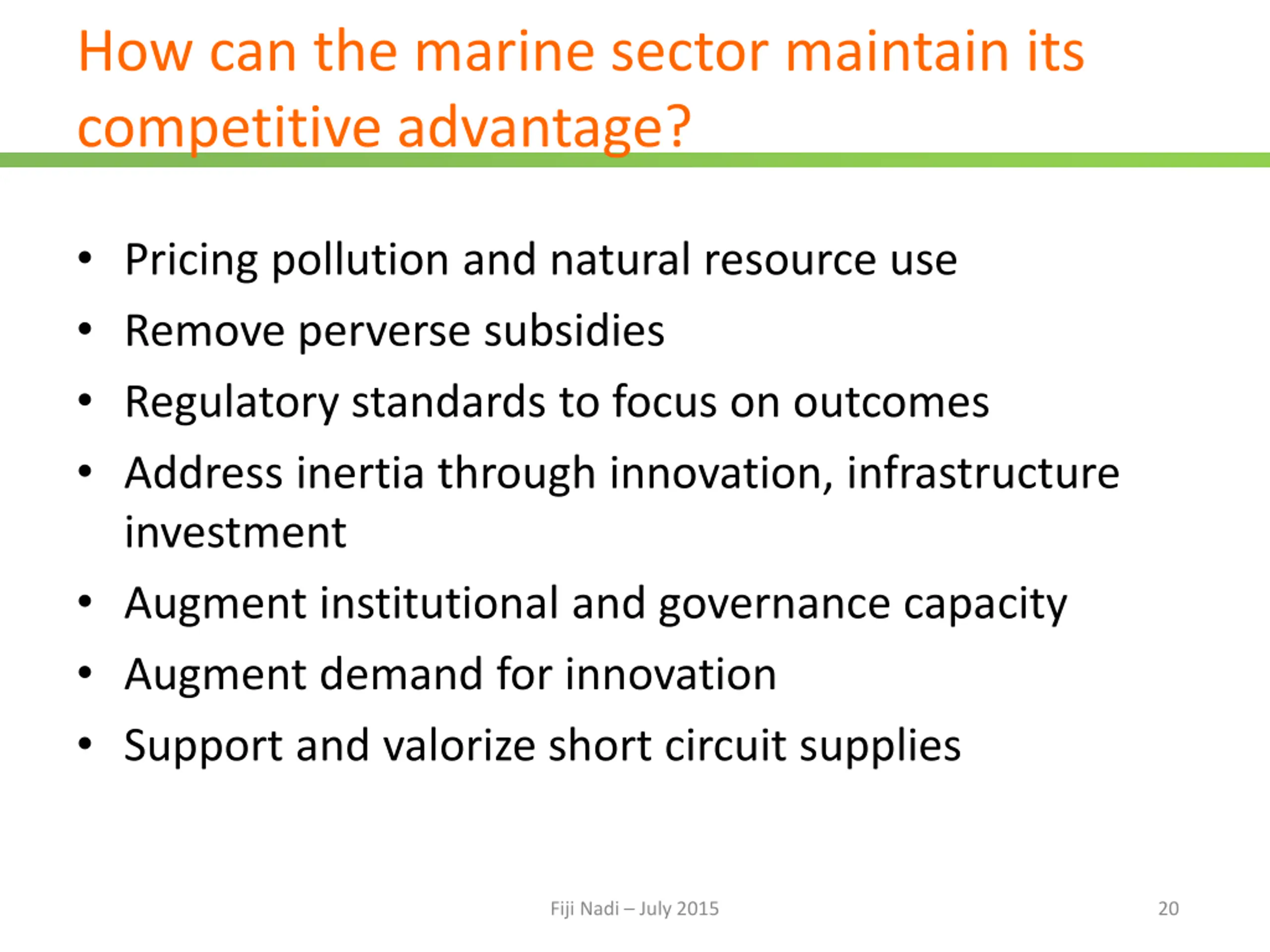 How can the marine sector maintain its competitive advantage?

• Pricing pollution and natural resource use
• Remove perverse subsidies
• Regulatory standards to focus on outcomes
• Address inertia through innovation, infrastructure investment
• Augment institutional and governance capacity
• Augment demand for innovation
• Support and valorize short circuit supplies

Fiji Nadi – July 2015

20